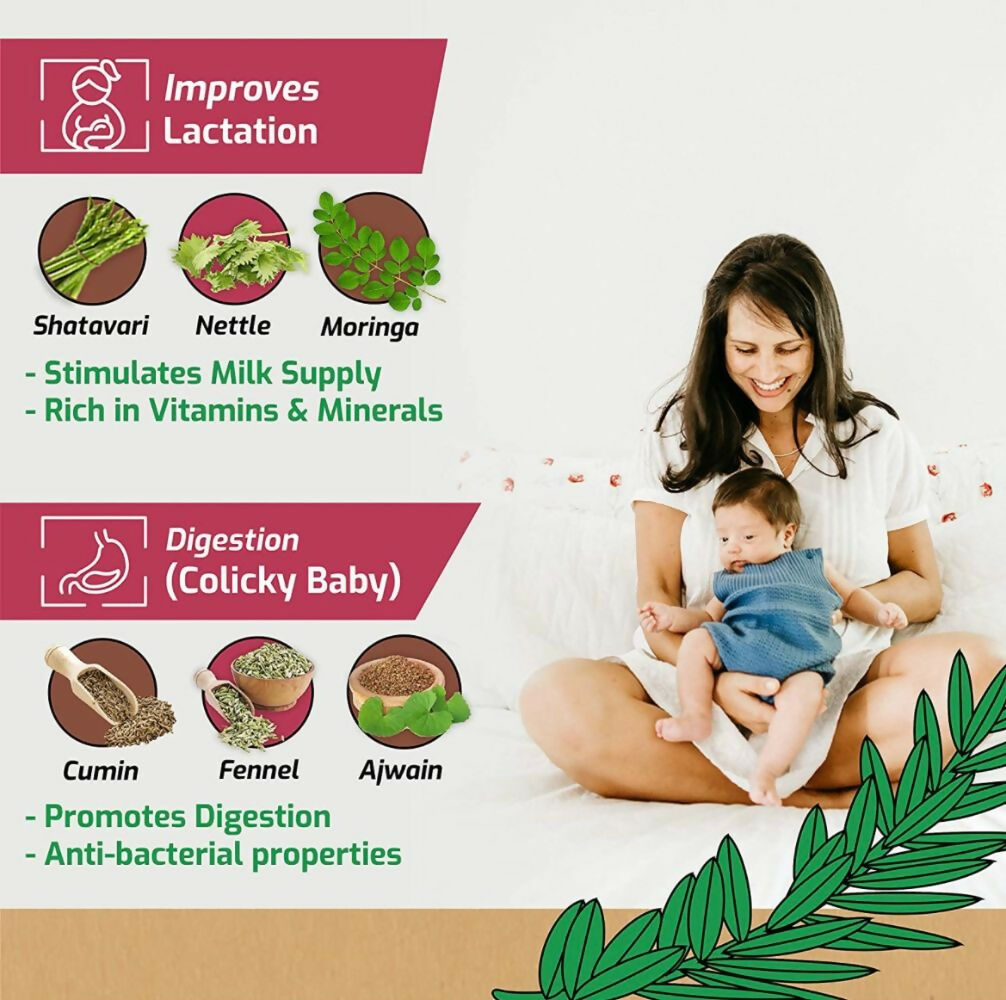 Improves Lactation

Shatavari Nettle Moringa

- Stimulates Milk Supply
- Rich in Vitamins & Minerals

Digestion (Colicky Baby)

Cumin Fennel Ajwain

- Promotes Digestion
- Anti-bacterial properties